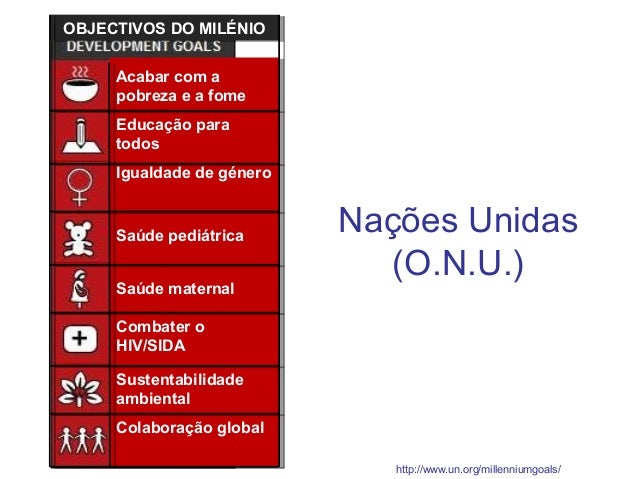 OBJECTIVOS DO MILÉNIO
DEVELOPMENT GOALS

Acabar com a pobreza e a fome

Educação para todos

Igualdade de género

Saúde pediátrica

Saúde maternal

Combater o HIV/SIDA

Sustentabilidade ambiental

Colaboração global

Nações Unidas
(O.N.U.)

http://www.un.org/millenniumgoals/